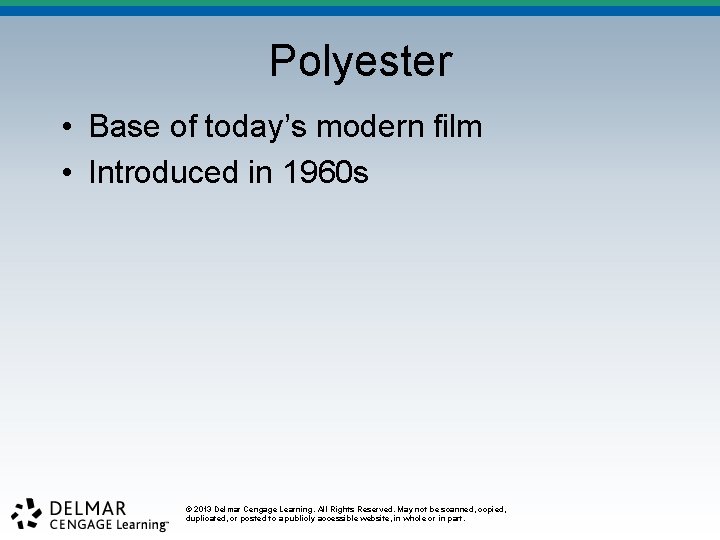 Polyester

• Base of today's modern film
• Introduced in 1960s

DELMAR
CENGAGE Learning™

© 2013 Delmar Cengage Learning. All Rights Reserved. May not be scanned, copied, duplicated, or posted to a publicly accessible website, in whole or in part.